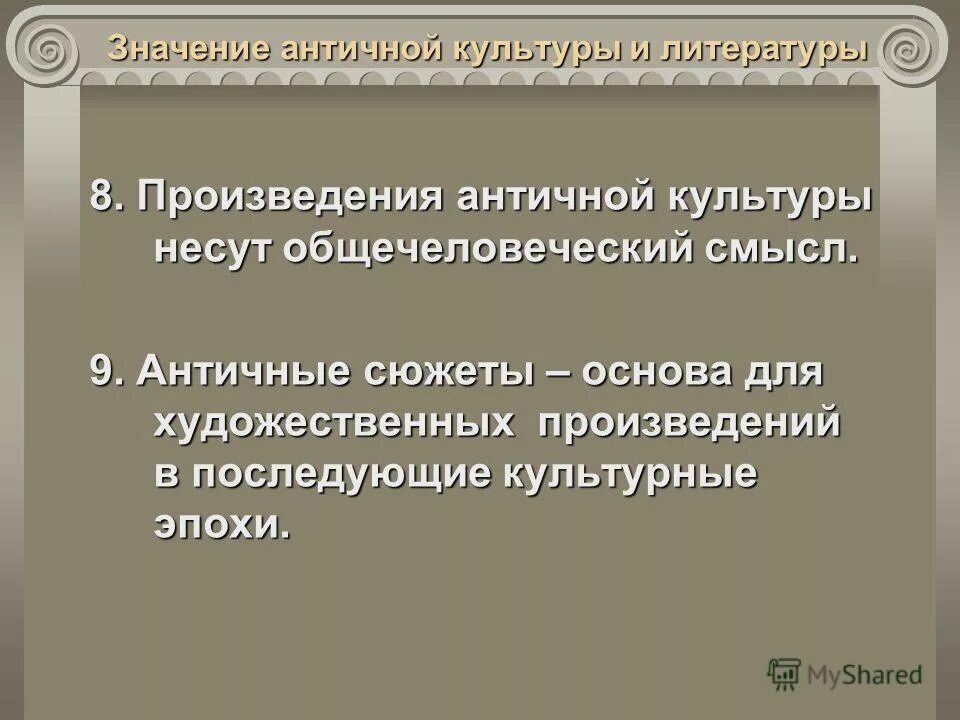 Значение античной культуры и литературы

8. Произведения античной культуры несут общечеловеческий смысл.

9. Античные сюжеты – основа для художественных произведений в последующие культурные эпохи.

MyShared